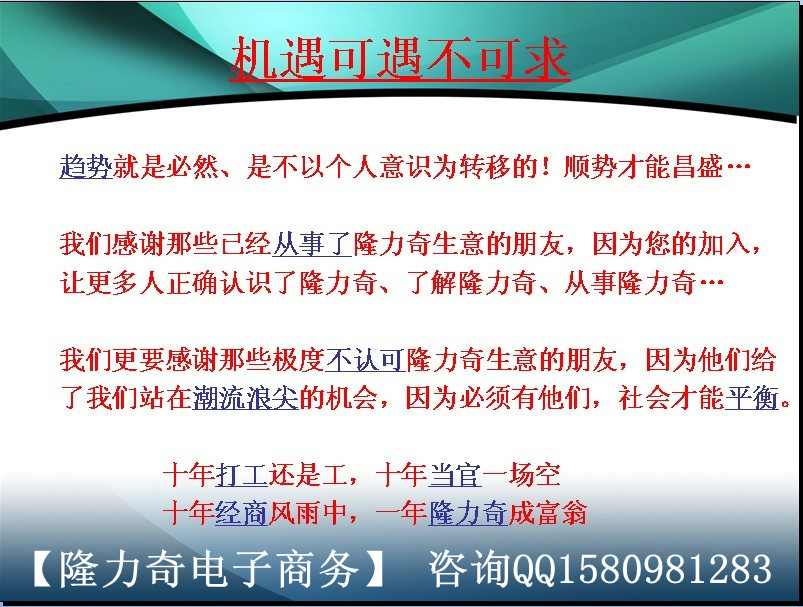 机遇可遇不可求

趋势就是必然、是不以个人意识为转移的！顺势才能昌盛…

我们感谢那些已经从事了隆力奇生意的朋友，因为您的加入，让更多人正确认识了隆力奇、了解隆力奇、从事隆力奇…

我们更要感谢那些极度不认可隆力奇生意的朋友，因为他们给了我们站在潮流浪尖的机会，因为必须有他们，社会才能平衡。

十年打工还是工，十年当官一场空
十年经商风雨中，一年隆力奇成富翁

【隆力奇电子商务】 咨询QQ1580981283